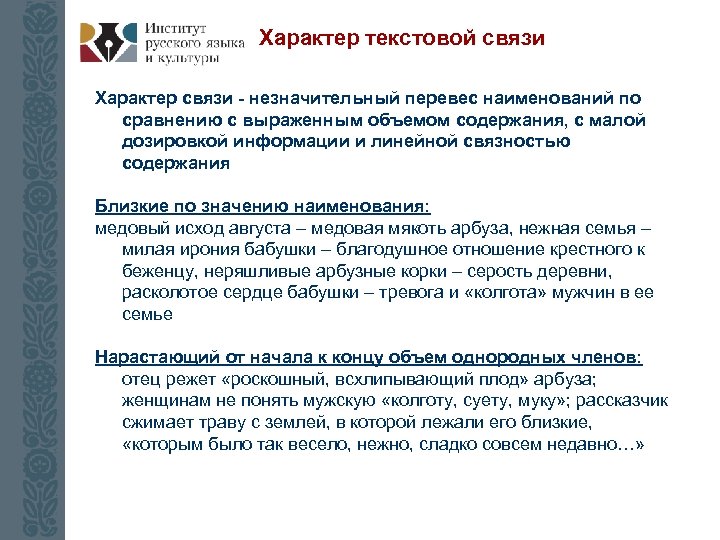 Институт русского языка и культуры

Характер текстовой связи

Характер связи - незначительный перевес наименований по сравнению с выраженным объемом содержания, с малой дозировкой информации и линейной связностью содержания

Близкие по значению наименования:
медовый исход августа – медовая мякоть арбуза, нежная семья – милая ирония бабушки – благодушное отношение крестного к беженцу, неряшливые арбузные корки – серость деревни, расколотое сердце бабушки – тревога и «колгота» мужчин в ее семье

Нарастающий от начала к концу объем однородных членов:
отец режет «роскошный, всхлипывающий плод» арбуза; женщинам не понять мужскую «колготу, суету, муку»; рассказчик сжимает траву с землей, в которой лежали его близкие, «которым было так весело, нежно, сладко совсем недавно…»